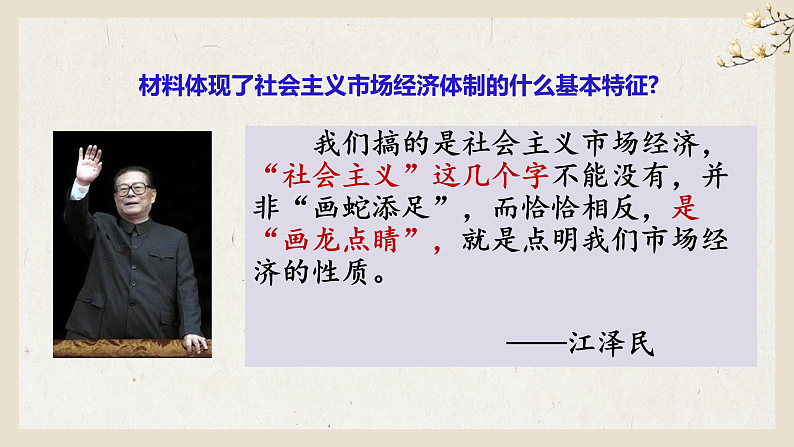 材料体现了社会主义市场经济体制的什么基本特征?

我们搞的是社会主义市场经济，“社会主义”这几个字不能没有，并非“画蛇添足”，而恰恰相反，是“画龙点睛”，就是点明我们市场经济的性质。

——江泽民